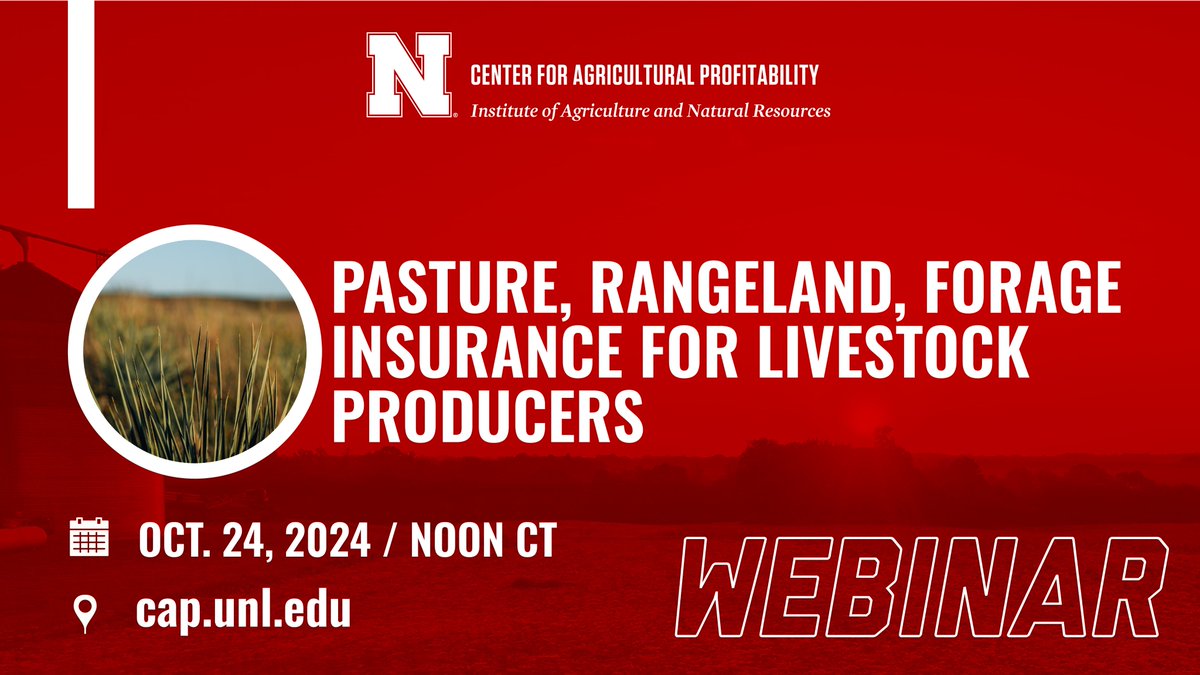 N
CENTER FOR AGRICULTURAL PROFITABILITY
Institute of Agriculture and Natural Resources

PASTURE, RANGELAND, FORAGE INSURANCE FOR LIVESTOCK PRODUCERS

OCT. 24, 2024 / NOON CT

cap.unl.edu

WEBINAR